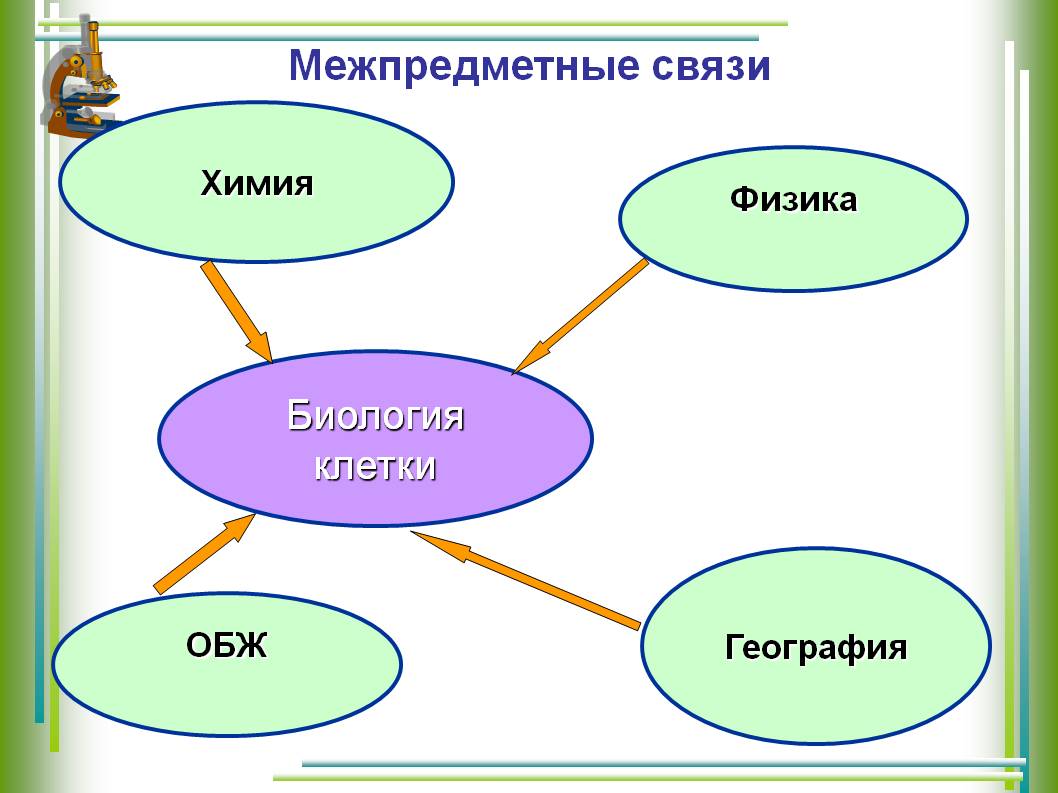 Межпредметные связи

Химия

Физика

Биология клетки

ОБЖ

География